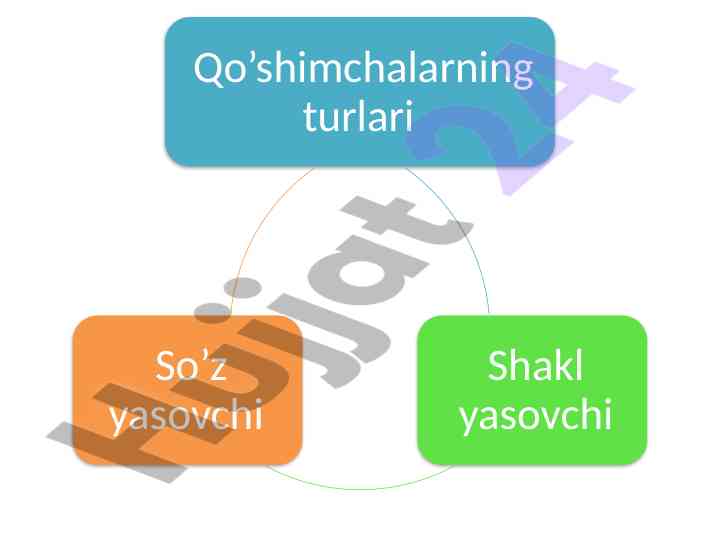 Qo’shimchalarning turlari

So’z yasovchi

Shakl yasovchi

Hujjat 24